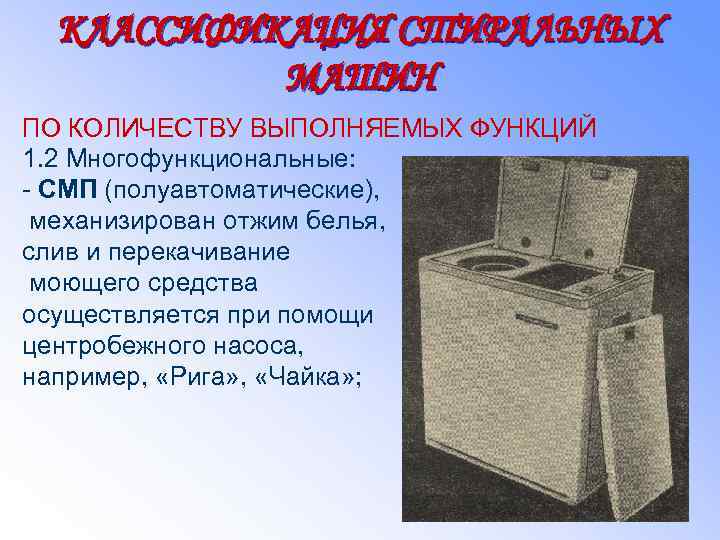 КЛАССИФИКАЦИЯ СТИРАЛЬНЫХ МАШИН

ПО КОЛИЧЕСТВУ ВЫПОЛНЯЕМЫХ ФУНКЦИЙ
1.2 Многофункциональные:
- СМП (полуавтоматические), механизирован отжим белья, слив и перекачивание моющего средства осуществляется при помощи центробежного насоса, например, «Рига», «Чайка»;